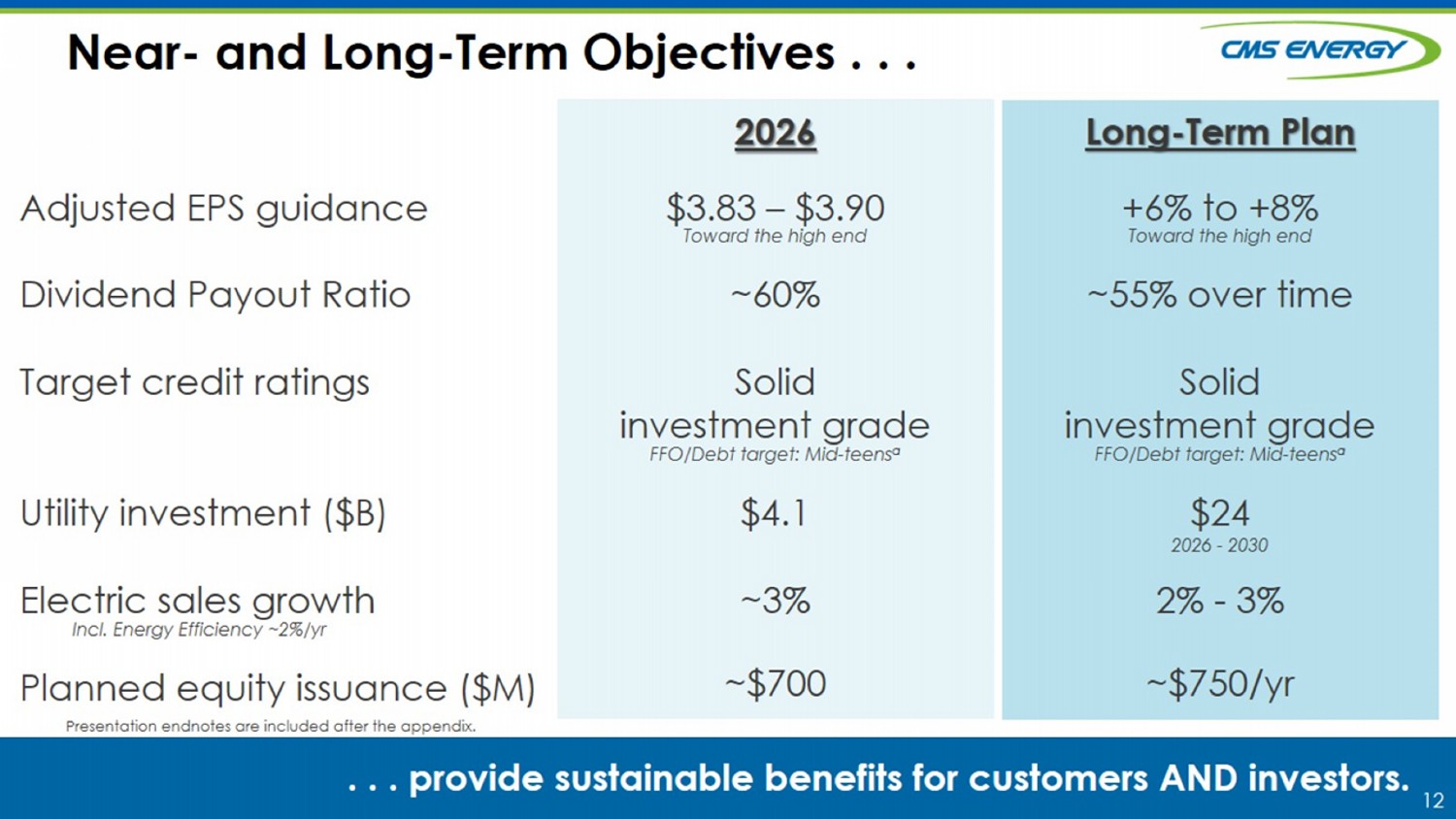 Near- and Long-Term Objectives . . .

CMS ENERGY

| | 2026 | Long-Term Plan |
|---|---|---|
| Adjusted EPS guidance | \$3.83 – \$3.90 Toward the high end | +6% to +8% Toward the high end |
| Dividend Payout Ratio | ~60% | ~55% over time |
| Target credit ratings | Solid investment grade FFO/Debt target: Mid-teens$^a$ | Solid investment grade FFO/Debt target: Mid-teens$^a$ |
| Utility investment (\$B) | \$4.1 | \$24 2026 - 2030 |
| Electric sales growth Incl. Energy Efficiency ~2%/yr | ~3% | 2% - 3% |
| Planned equity issuance (\$M) | ~\$700 | ~\$750/yr |

Presentation endnotes are included after the appendix.

. . . provide sustainable benefits for customers AND investors.

12